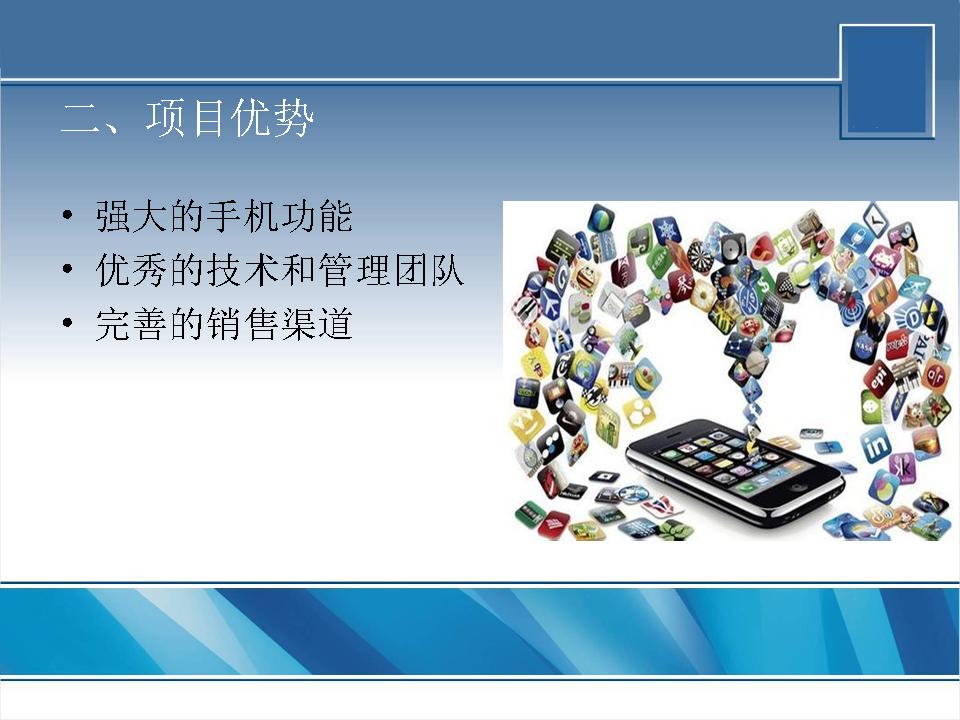 二、项目优势

• 强大的手机功能
• 优秀的技术和管理团队
• 完善的销售渠道